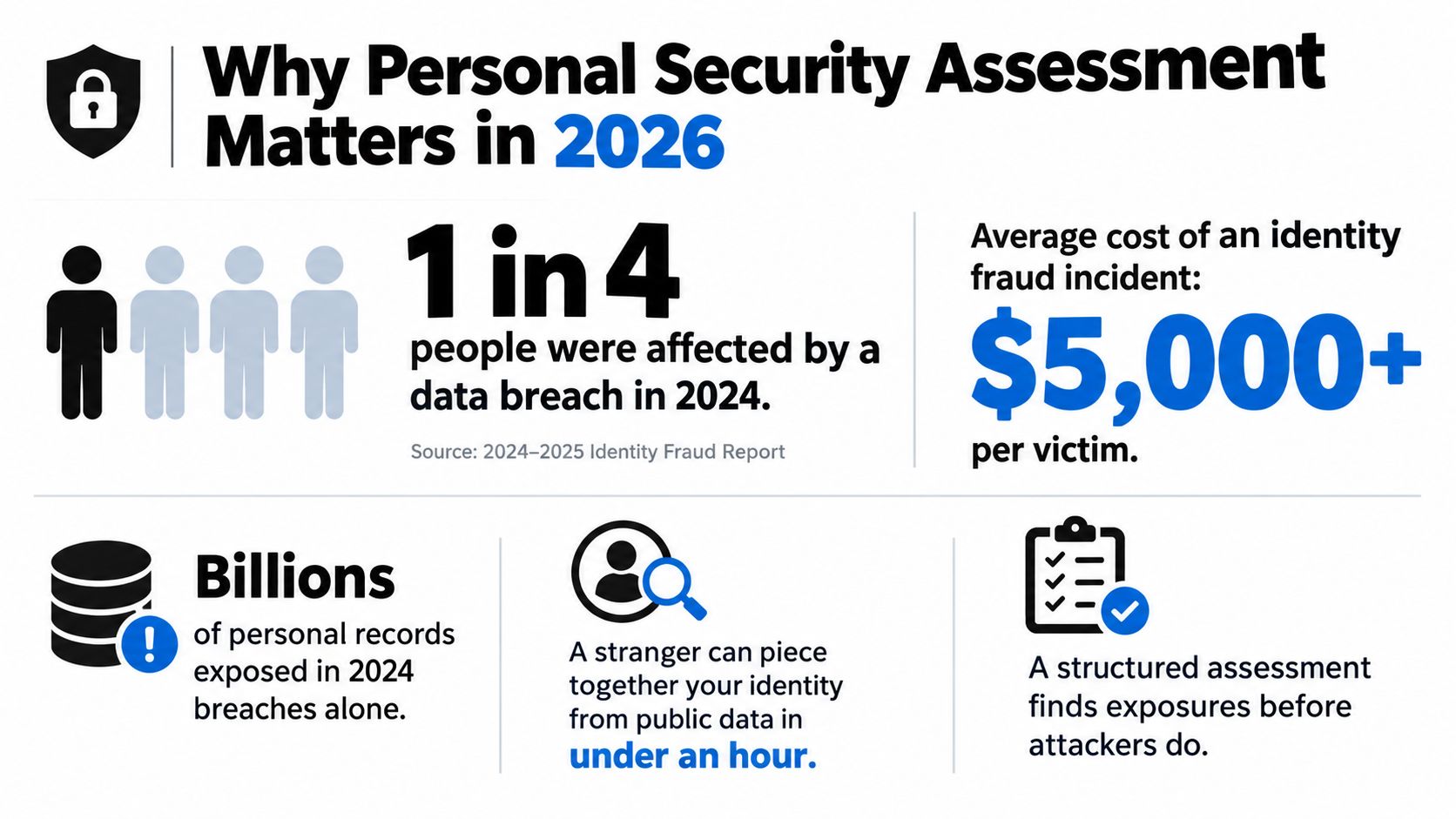 Why Personal Security Assessment Matters in 2026

1 in 4

people were affected by a data breach in 2024.

Source: 2024–2025 Identity Fraud Report

Average cost of an identity fraud incident:

$5,000+

per victim.

Billions

of personal records exposed in 2024 breaches alone.

A stranger can piece together your identity from public data in under an hour.

A structured assessment finds exposures before attackers do.